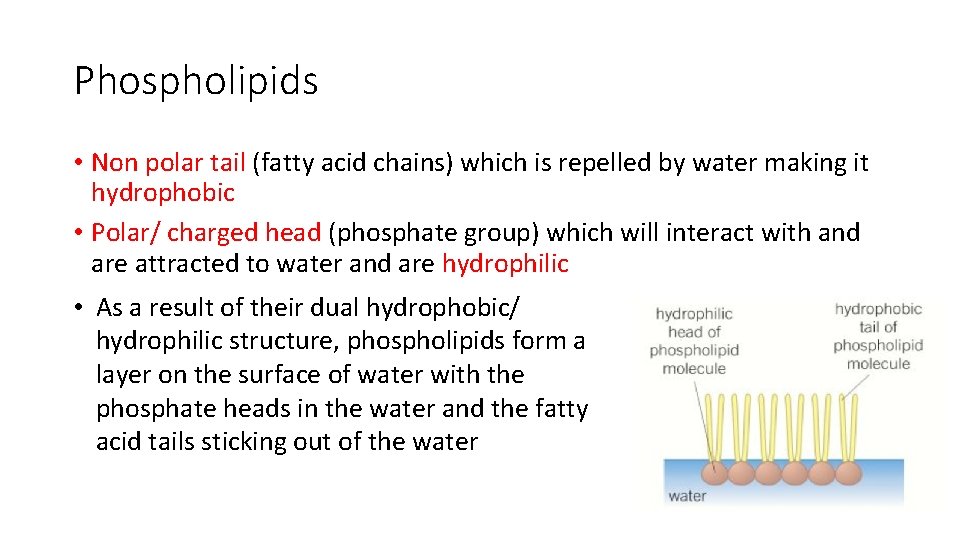 Phospholipids

• Non polar tail (fatty acid chains) which is repelled by water making it hydrophobic

• Polar/ charged head (phosphate group) which will interact with and are attracted to water and are hydrophilic

• As a result of their dual hydrophobic/ hydrophilic structure, phospholipids form a layer on the surface of water with the phosphate heads in the water and the fatty acid tails sticking out of the water

hydrophilic head of phospholipid molecule

hydrophobic tail of phospholipid molecule

water